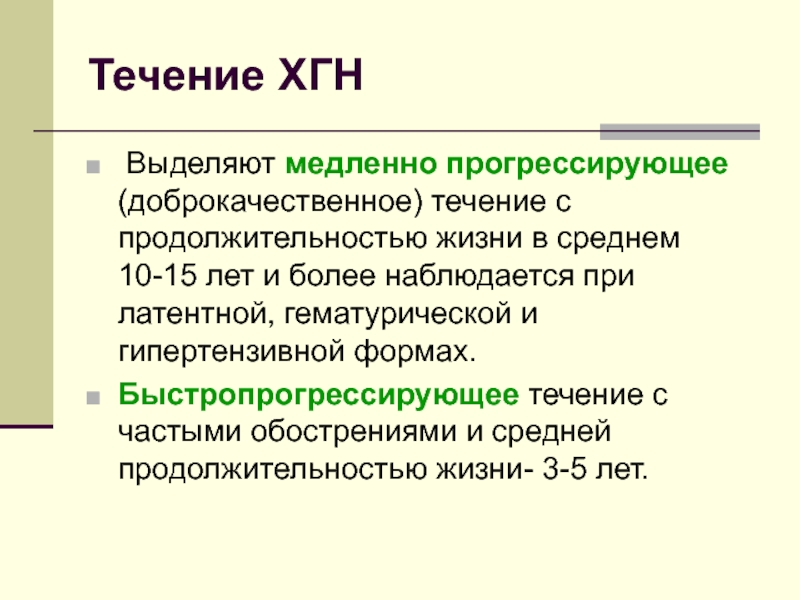 Течение ХГН

Выделяют медленно прогрессирующее (доброкачественное) течение с продолжительностью жизни в среднем 10-15 лет и более наблюдается при латентной, гематурической и гипертензивной формах.

Быстропрогрессирующее течение с частыми обострениями и средней продолжительностью жизни- 3-5 лет.